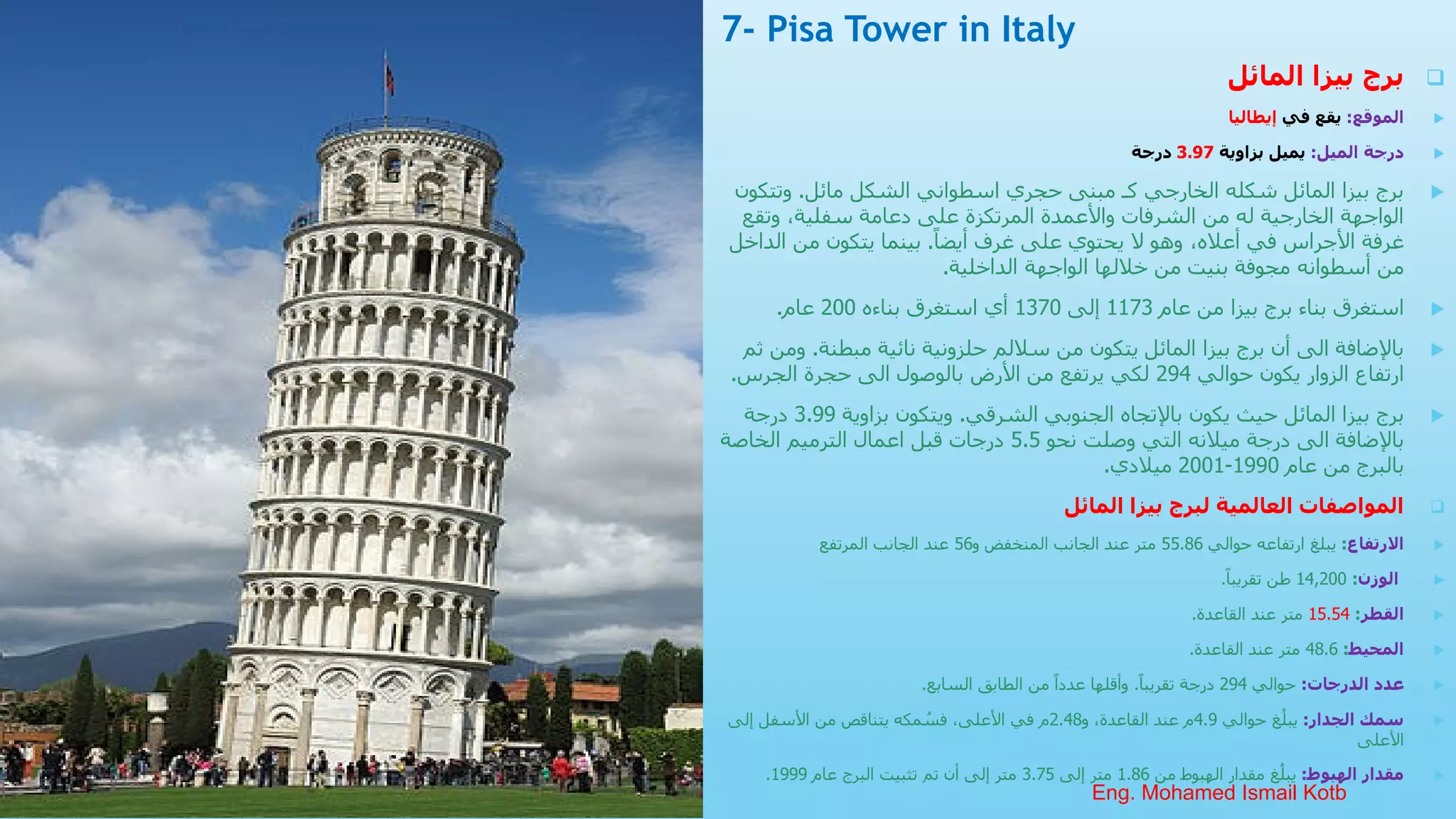 7- Pisa Tower in Italy

برج بيزا المائل

الموقع: يقع في إيطاليا

درجة الميل: يميل بزاوية 3.97 درجة

برج بيزا المائل شكله الخارجي كـ مبنى حجري اسطواني الشكل مائل. وتتكون الواجهة الخارجية له من الشرفات والأعمدة المرتكزة على دعامة سفلية، وتقع غرفة الأجراس في أعلاه، وهو لا يحتوي على غرف أيضاً. بينما يتكون من الداخل من أسطوانه مجوفة بنيت من خلالها الواجهة الداخلية.

استغرق بناء برج بيزا من عام 1173 إلى 1370 أي استغرق بناءه 200 عام.

بالإضافة الى أن برج بيزا المائل يتكون من سلالم حلزونية نائية مبطنة. ومن ثم ارتفاع الزوار يكون حوالي 294 لكي يرتفع من الأرض بالوصول الى حجرة الجرس.

برج بيزا المائل حيث يكون بالإتجاه الجنوبي الشرقي. ويتكون بزاوية 3.99 درجة بالإضافة الى درجة ميلانه التي وصلت نحو 5.5 درجات قبل اعمال الترميم الخاصة بالبرج من عام 1990-2001 ميلادي.

المواصفات العالمية لبرج بيزا المائل

الارتفاع: يبلغ ارتفاعه حوالي 55.86 متر عند الجانب المنخفض و56 عند الجانب المرتفع

الوزن: 14,200 طن تقريباً.

القطر: 15.54 متر عند القاعدة.

المحيط: 48.6 متر عند القاعدة.

عدد الدرجات: حوالي 294 درجة تقريباً. وأقلها عدداً من الطابق السابع.

سمك الجدار: يبلُغ حوالي 4.9م عند القاعدة، و2.48م في الأعلى، فسُمكه يتناقص من الأسفل إلى الأعلى

مقدار الهبوط: يبلُغ مقدار الهبوط من 1.86 متر إلى 3.75 متر إلى أن تم تثبيت البرج عام 1999.

Eng. Mohamed Ismail Kotb